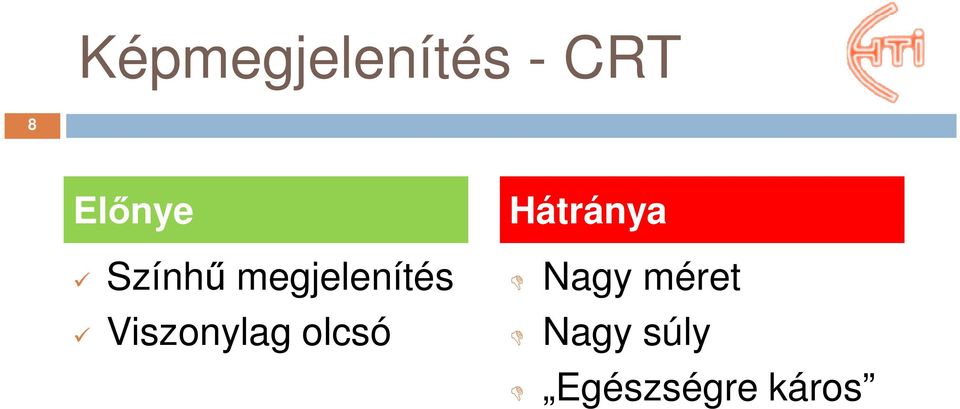 Képmegjelenítés - CRT

HTI

8

Előnye

✓ Színhű megjelenítés
✓ Viszonylag olcsó

Hátránya

Nagy méret
Nagy súly
„Egészségre káros”